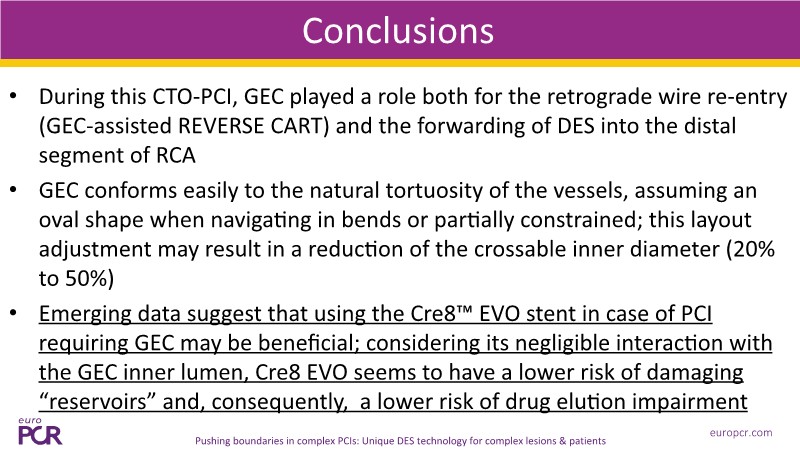 Conclusions

• During this CTO-PCI, GEC played a role both for the retrograde wire re-entry (GEC-assisted REVERSE CART) and the forwarding of DES into the distal segment of RCA

• GEC conforms easily to the natural tortuosity of the vessels, assuming an oval shape when navigating in bends or partially constrained; this layout adjustment may result in a reduction of the crossable inner diameter (20% to 50%)

• Emerging data suggest that using the Cre8™ EVO stent in case of PCI requiring GEC may be beneficial; considering its negligible interaction with the GEC inner lumen, Cre8 EVO seems to have a lower risk of damaging "reservoirs" and, consequently, a lower risk of drug elution impairment

euro PCR

Pushing boundaries in complex PCIs: Unique DES technology for complex lesions & patients

europcr.com